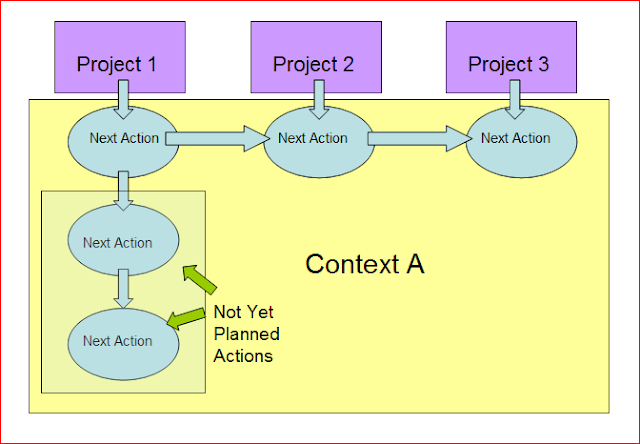 Project 1

Project 2

Project 3

Next Action

Next Action

Next Action

Next Action

Next Action

Context A

Not Yet Planned Actions